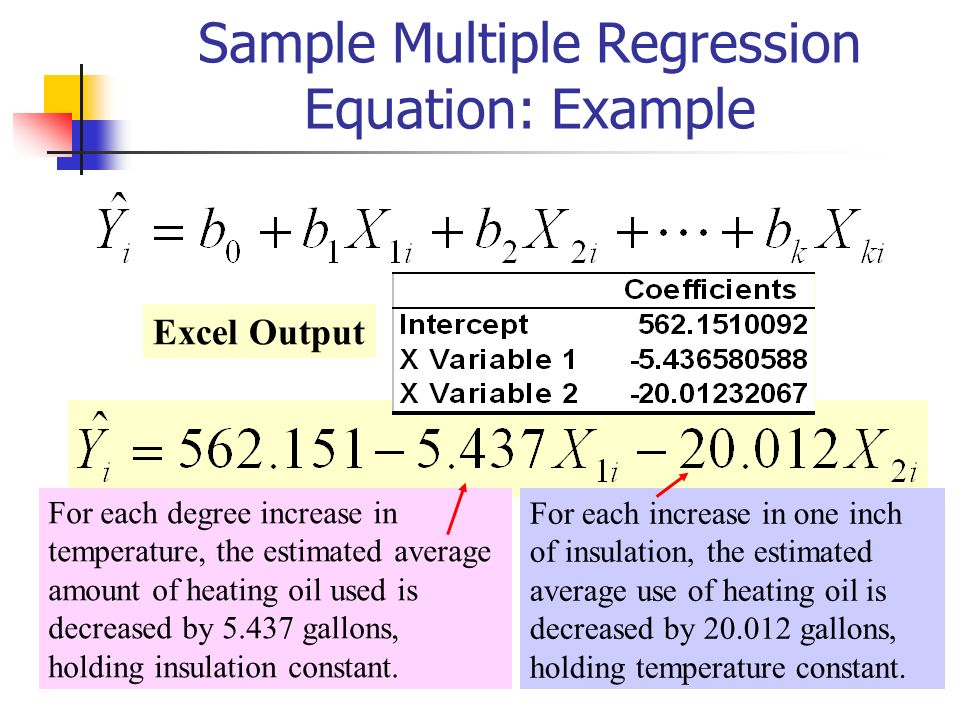 Sample Multiple Regression Equation: Example

$\hat{Y}_i = b_0 + b_1 X_{1i} + b_2 X_{2i} + \cdots + b_k X_{ki}$

Excel Output

| | Coefficients |
|---|---|
| Intercept | 562.1510092 |
| X Variable 1 | -5.436580588 |
| X Variable 2 | -20.01232067 |

$\hat{Y}_i = 562.151 - 5.437 X_{1i} - 20.012 X_{2i}$

For each degree increase in temperature, the estimated average amount of heating oil used is decreased by 5.437 gallons, holding insulation constant.

For each increase in one inch of insulation, the estimated average use of heating oil is decreased by 20.012 gallons, holding temperature constant.